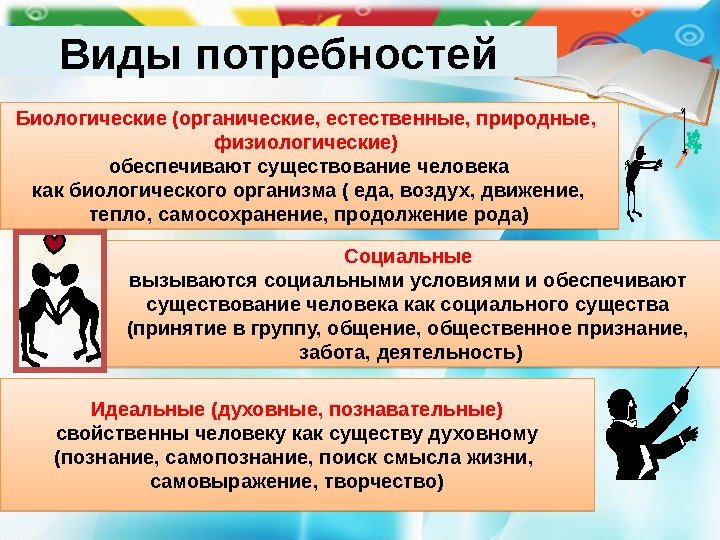 Виды потребностей

Биологические (органические, естественные, природные, физиологические)
обеспечивают существование человека как биологического организма ( еда, воздух, движение, тепло, самосохранение, продолжение рода)

Социальные
вызываются социальными условиями и обеспечивают существование человека как социального существа (принятие в группу, общение, общественное признание, забота, деятельность)

Идеальные (духовные, познавательные)
свойственны человеку как существу духовному (познание, самопознание, поиск смысла жизни, самовыражение, творчество)